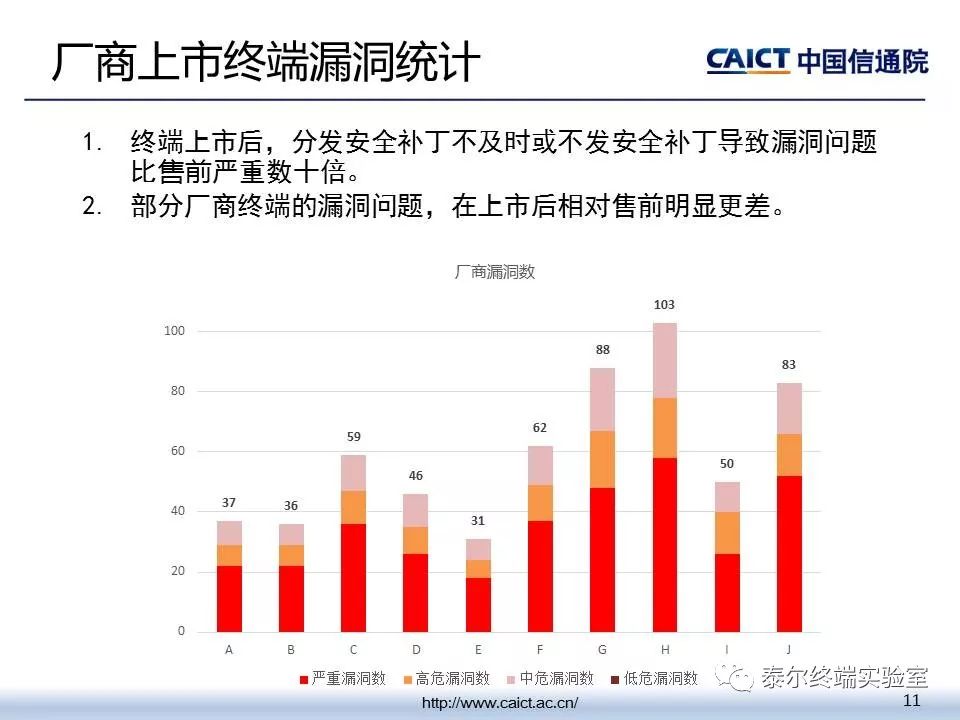 厂商上市终端漏洞统计

CAICT 中国信通院

1. 终端上市后，分发安全补丁不及时或不发安全补丁导致漏洞问题比售前严重数十倍。
2. 部分厂商终端的漏洞问题，在上市后相对售前明显更差。

厂商漏洞数

100
80
60
40
20
0

37 36 59 46 31 62 88 103 50 83

A B C D E F G H I J

严重漏洞数 高危漏洞数 中危漏洞数 低危漏洞数

泰尔终端实验室

http://www.caict.ac.cn/

11